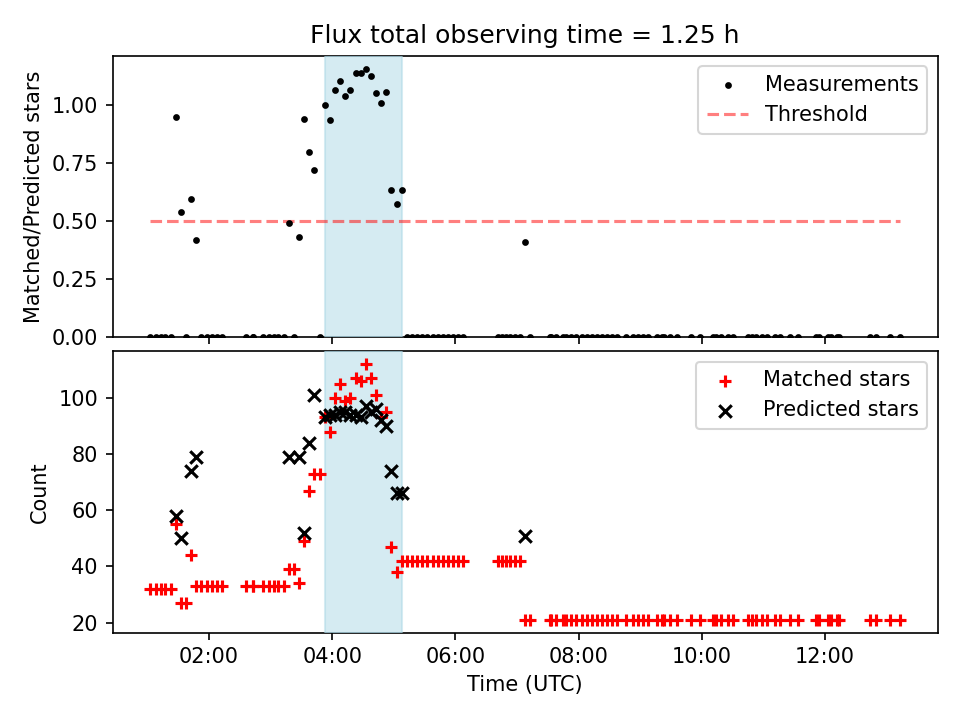 Flux total observing time = 1.25 h

Matched/Predicted stars

1.00
0.75
0.50
0.25
0.00

Measurements
Threshold

Count

100
80
60
40
20

Matched stars
Predicted stars

02:00
04:00
06:00
08:00
10:00
12:00

Time (UTC)